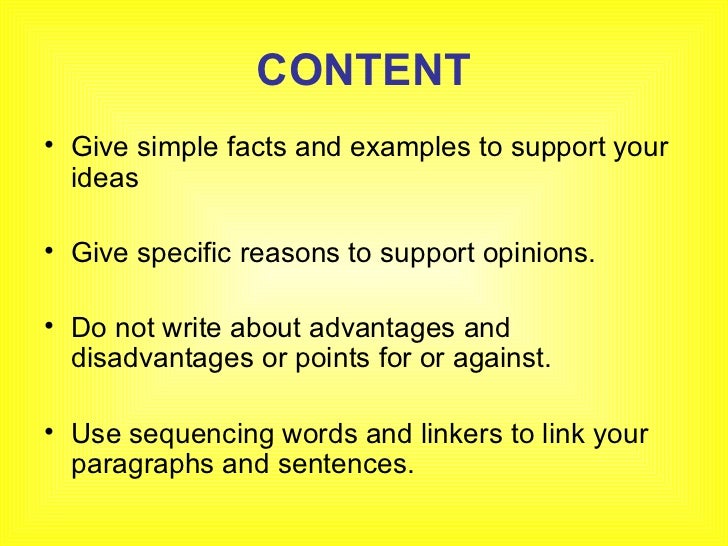 CONTENT

• Give simple facts and examples to support your ideas

• Give specific reasons to support opinions.

• Do not write about advantages and disadvantages or points for or against.

• Use sequencing words and linkers to link your paragraphs and sentences.